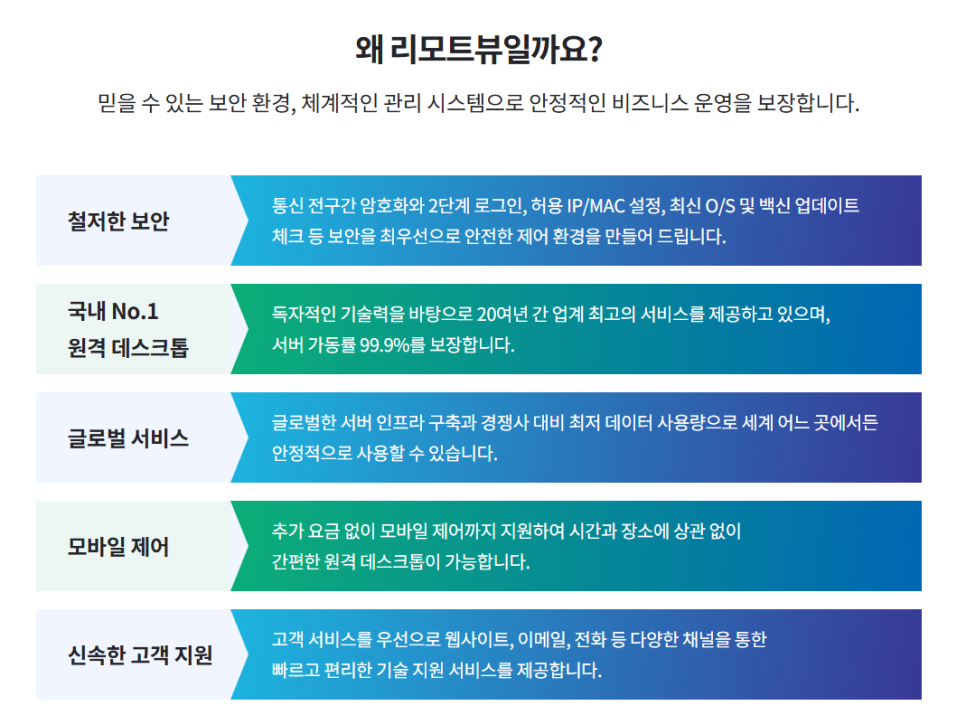 왜 리모트뷰일까요?

믿을 수 있는 보안 환경, 체계적인 관리 시스템으로 안정적인 비즈니스 운영을 보장합니다.

철저한 보안

통신 전구간 암호화와 2단계 로그인, 허용 IP/MAC 설정, 최신 O/S 및 백신 업데이트 체크 등 보안을 최우선으로 안전한 제어 환경을 만들어 드립니다.

국내 No.1 원격 데스크톱

독자적인 기술력을 바탕으로 20여년 간 업계 최고의 서비스를 제공하고 있으며, 서버 가동률 99.9%를 보장합니다.

글로벌 서비스

글로벌한 서버 인프라 구축과 경쟁사 대비 최저 데이터 사용량으로 세계 어느 곳에서든 안정적으로 사용할 수 있습니다.

모바일 제어

추가 요금 없이 모바일 제어까지 지원하여 시간과 장소에 상관 없이 간편한 원격 데스크톱이 가능합니다.

신속한 고객 지원

고객 서비스를 우선으로 웹사이트, 이메일, 전화 등 다양한 채널을 통한 빠르고 편리한 기술 지원 서비스를 제공합니다.